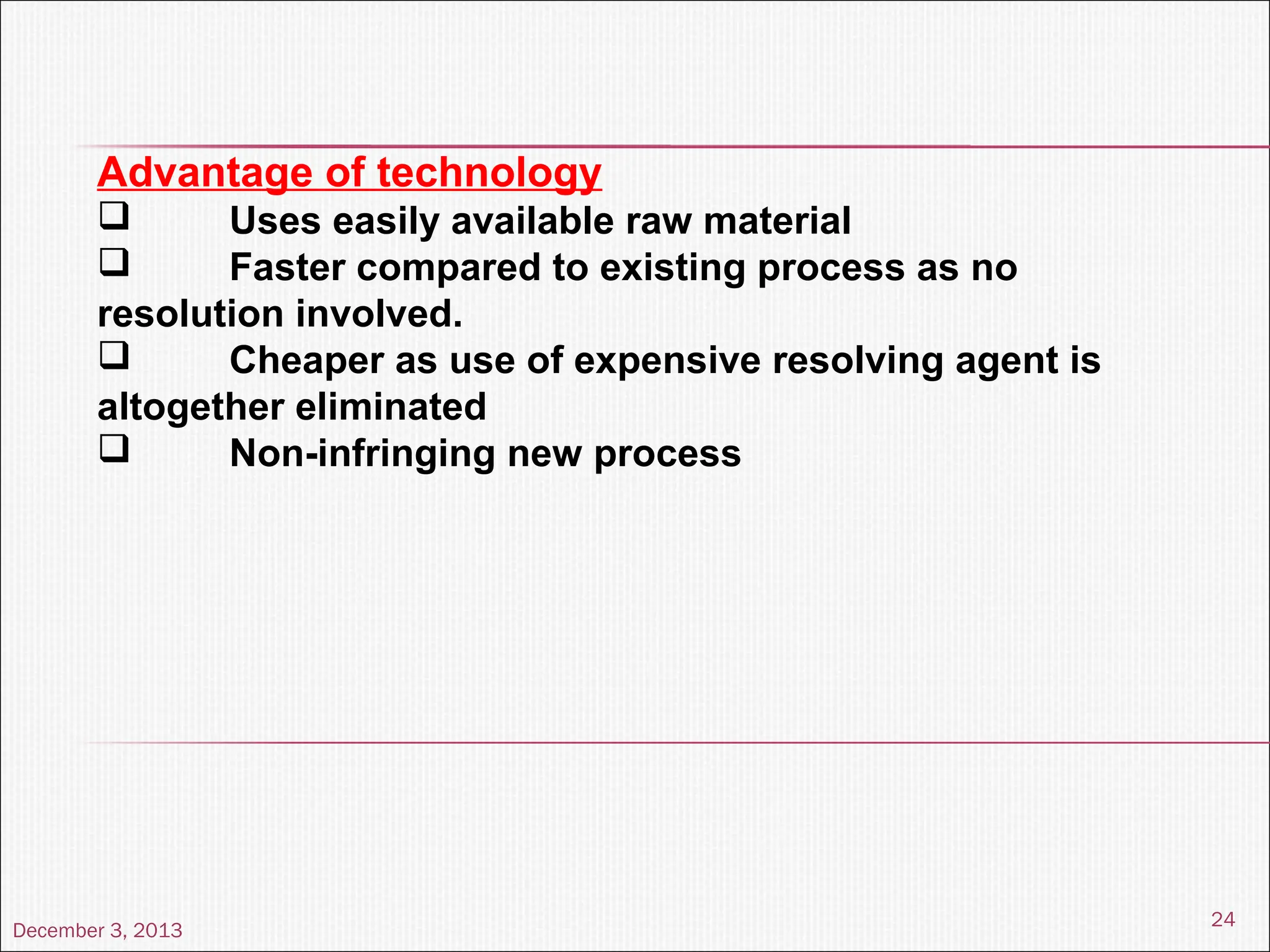 Advantage of technology

❑ Uses easily available raw material

❑ Faster compared to existing process as no resolution involved.

❑ Cheaper as use of expensive resolving agent is altogether eliminated

❑ Non-infringing new process

December 3, 2013

24